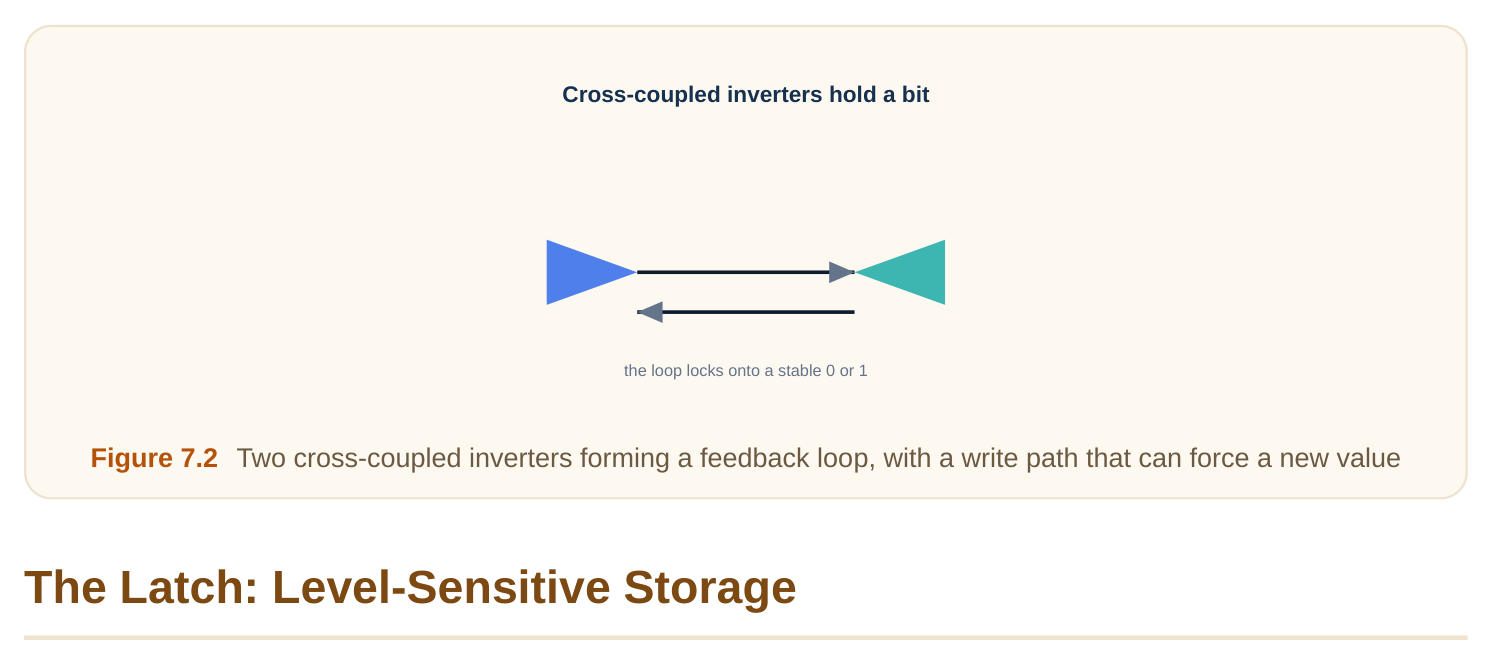 Cross-coupled inverters hold a bit

the loop locks onto a stable 0 or 1

Figure 7.2 Two cross-coupled inverters forming a feedback loop, with a write path that can force a new value

The Latch: Level-Sensitive Storage